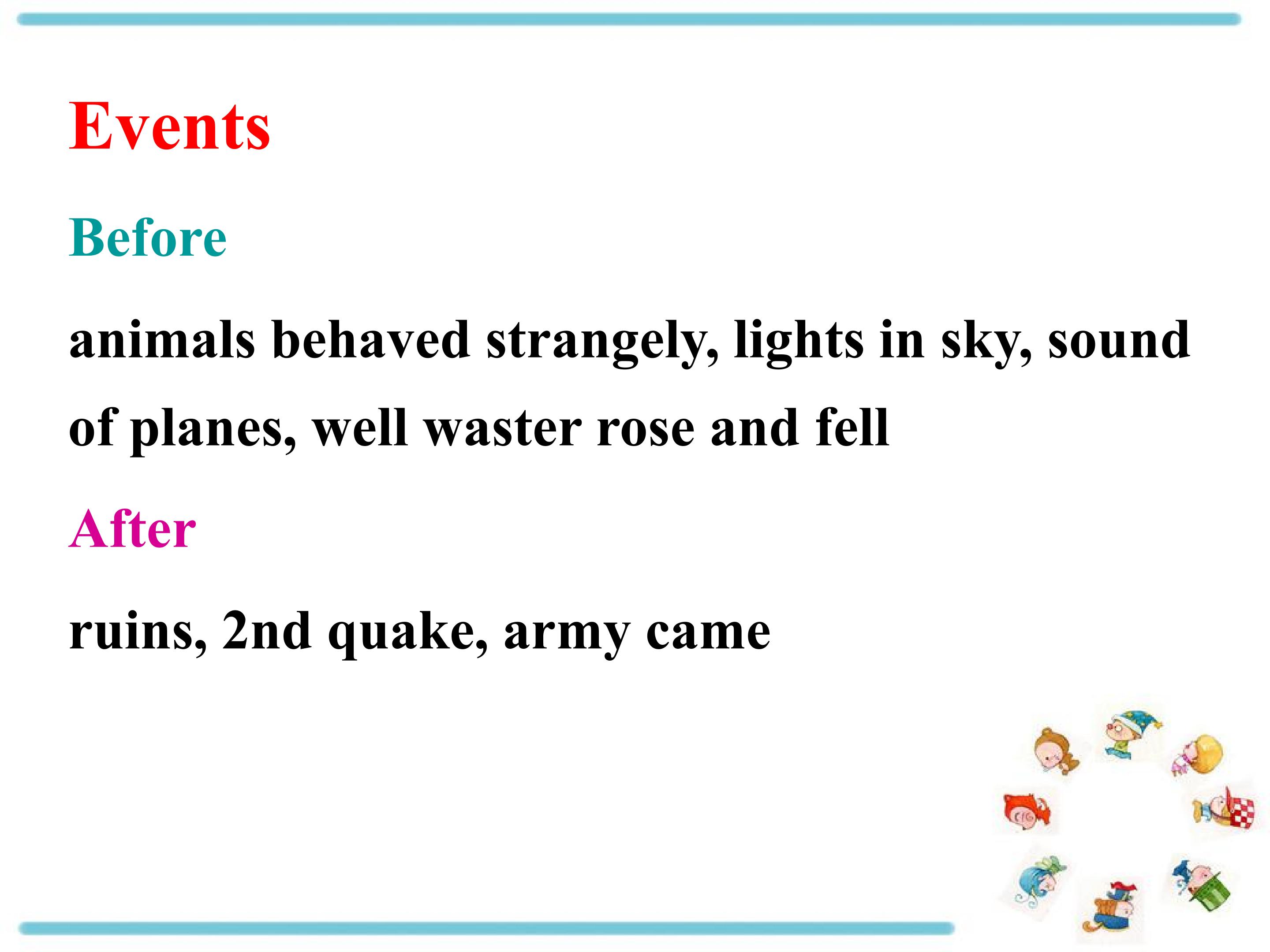 Events

Before

animals behaved strangely, lights in sky, sound of planes, well waster rose and fell

After

ruins, 2nd quake, army came